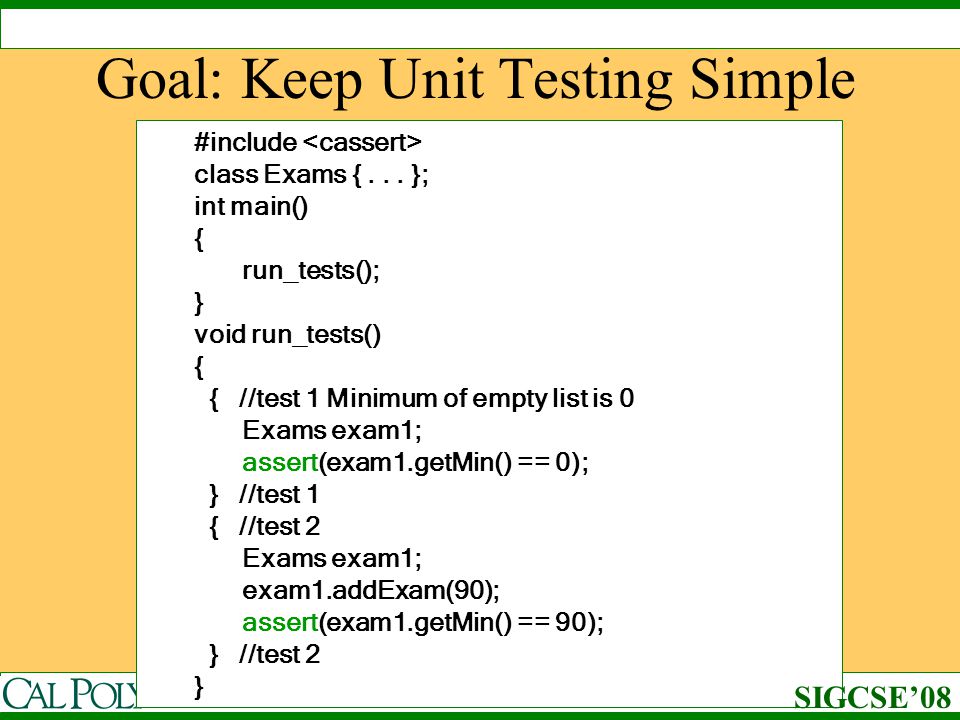 Goal: Keep Unit Testing Simple

#include <cassert>
class Exams { . . . };
int main()
{
run_tests();
}
void run_tests()
{
{ //test 1 Minimum of empty list is 0
Exams exam1;
assert(exam1.getMin() == 0);
} //test 1
{ //test 2
Exams exam1;
exam1.addExam(90);
assert(exam1.getMin() == 90);
} //test 2
}

CAL POLY

SIGCSE'08